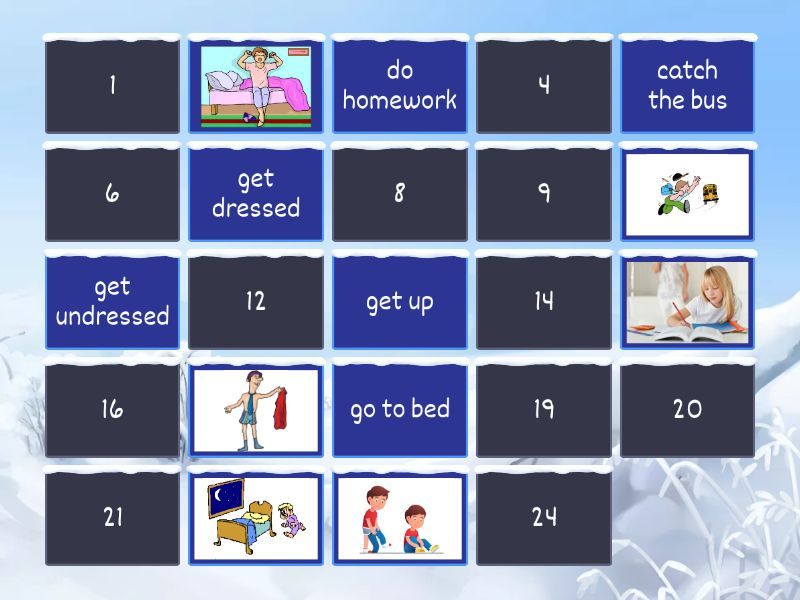 1

do homework

4

catch the bus

6

get dressed

8

9

get undressed

12

get up

14

16

go to bed

19

20

21

24